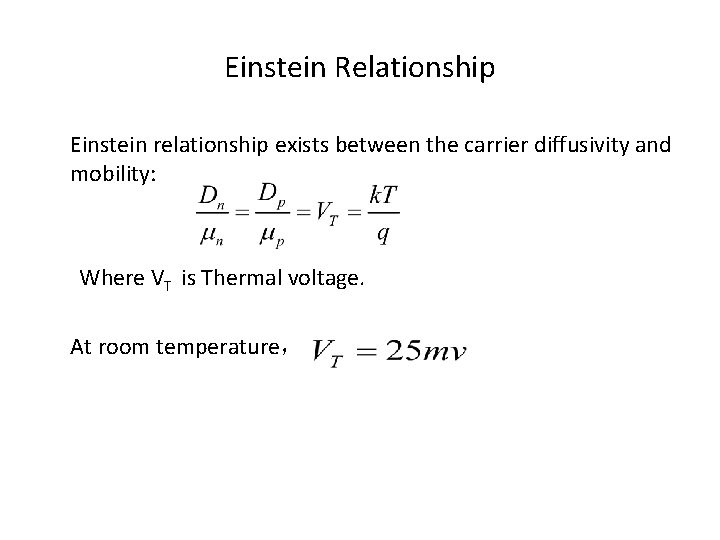 Einstein Relationship

Einstein relationship exists between the carrier diffusivity and mobility:

$\frac{D_n}{\mu_n} = \frac{D_p}{\mu_p} = V_T = \frac{kT}{q}$

Where $V_T$ is Thermal voltage.

At room temperature， $V_T = 25mv$